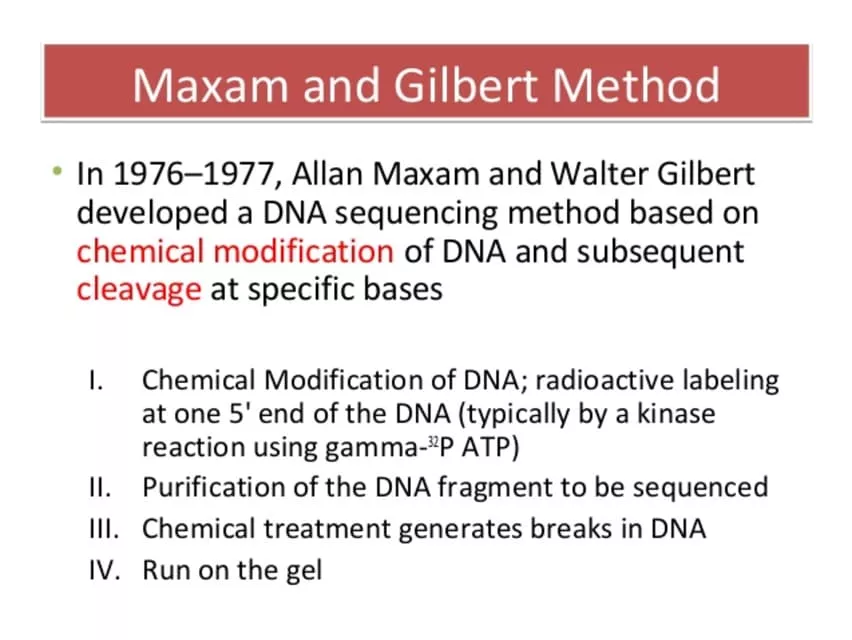 Maxam and Gilbert Method

• In 1976–1977, Allan Maxam and Walter Gilbert developed a DNA sequencing method based on chemical modification of DNA and subsequent cleavage at specific bases

I. Chemical Modification of DNA; radioactive labeling at one 5' end of the DNA (typically by a kinase reaction using gamma-$^{32}$P ATP)
II. Purification of the DNA fragment to be sequenced
III. Chemical treatment generates breaks in DNA
IV. Run on the gel